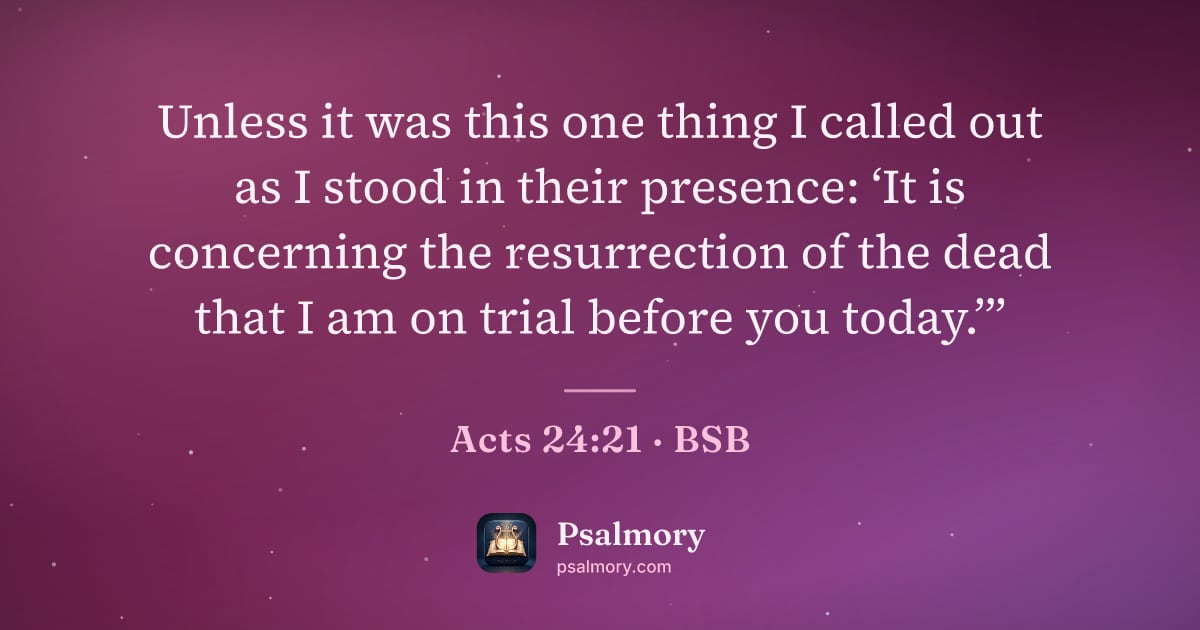 Unless it was this one thing I called out as I stood in their presence: ‘It is concerning the resurrection of the dead that I am on trial before you today.’”

Acts 24:21 · BSB

Psalmory
psalmory.com